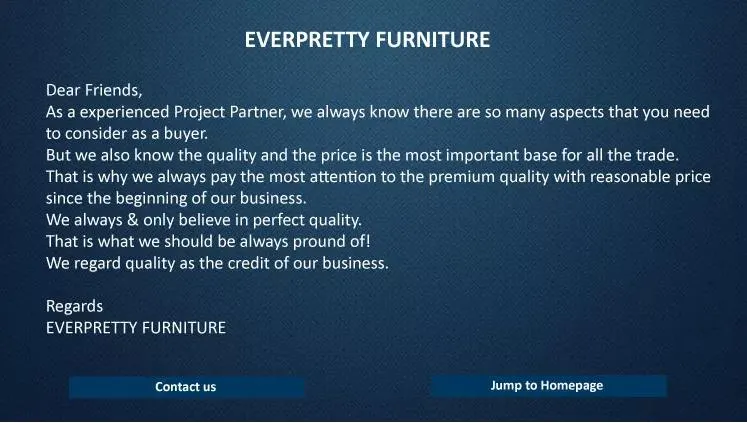 EVERPRETTY FURNITURE

Dear Friends,
As a experienced Project Partner, we always know there are so many aspects that you need to consider as a buyer.
But we also know the quality and the price is the most important base for all the trade.
That is why we always pay the most attention to the premium quality with reasonable price since the beginning of our business.
We always & only believe in perfect quality.
That is what we should be always pround of!
We regard quality as the credit of our business.

Regards
EVERPRETTY FURNITURE

Contact us

Jump to Homepage